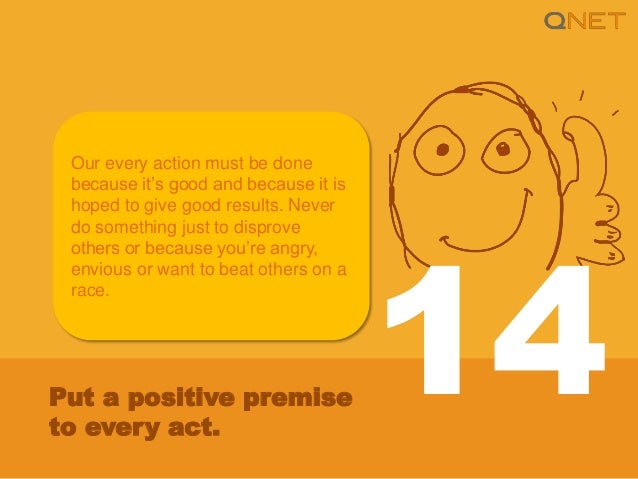 QNET

Our every action must be done because it's good and because it is hoped to give good results. Never do something just to disprove others or because you're angry, envious or want to beat others on a race.

14

Put a positive premise to every act.